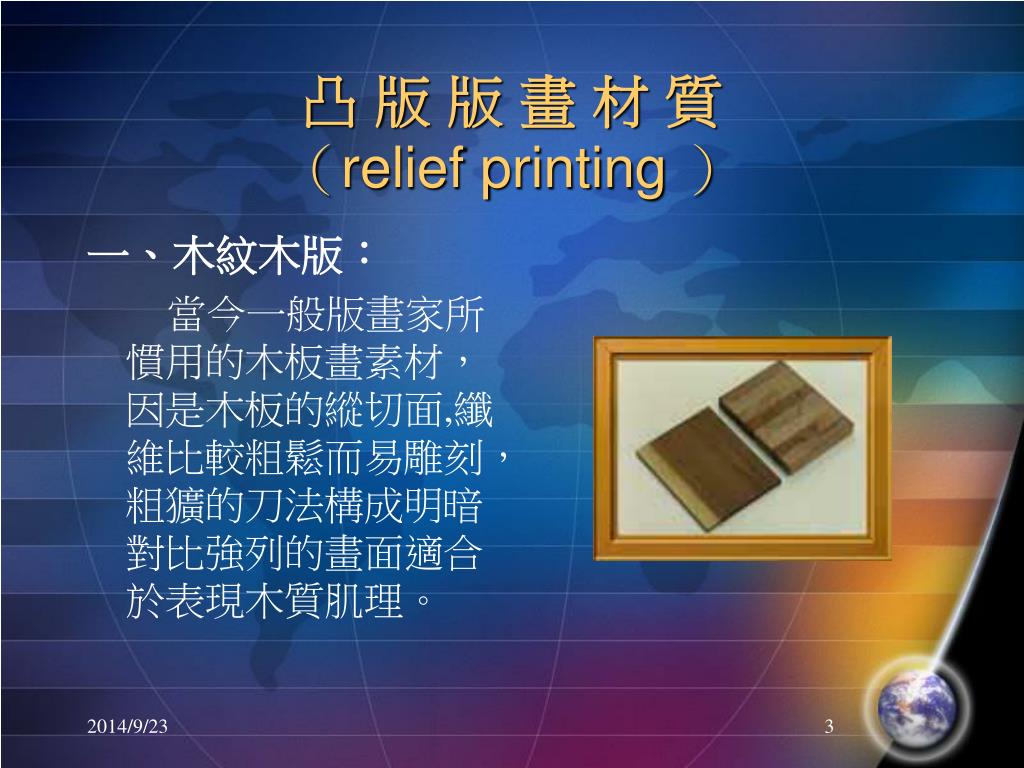 凸 版 版 畫 材 質
（relief printing ）

一、木紋木版：

當今一般版畫家所慣用的木板畫素材，因是木板的縱切面,纖維比較粗鬆而易雕刻，粗獷的刀法構成明暗對比強列的畫面適合於表現木質肌理。

2014/9/23

3